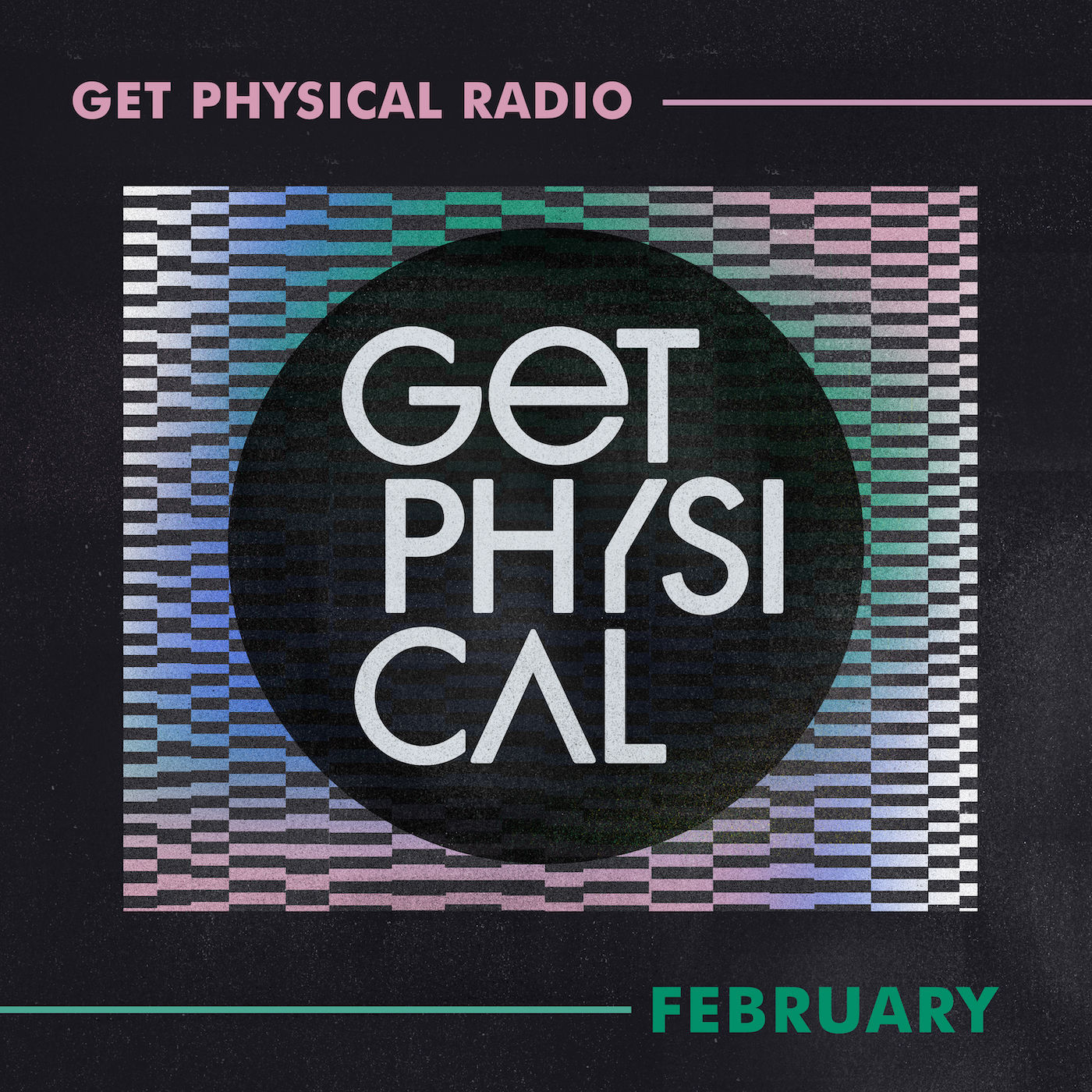 GET PHYSICAL RADIO

GET
PHYSI
CAL

FEBRUARY